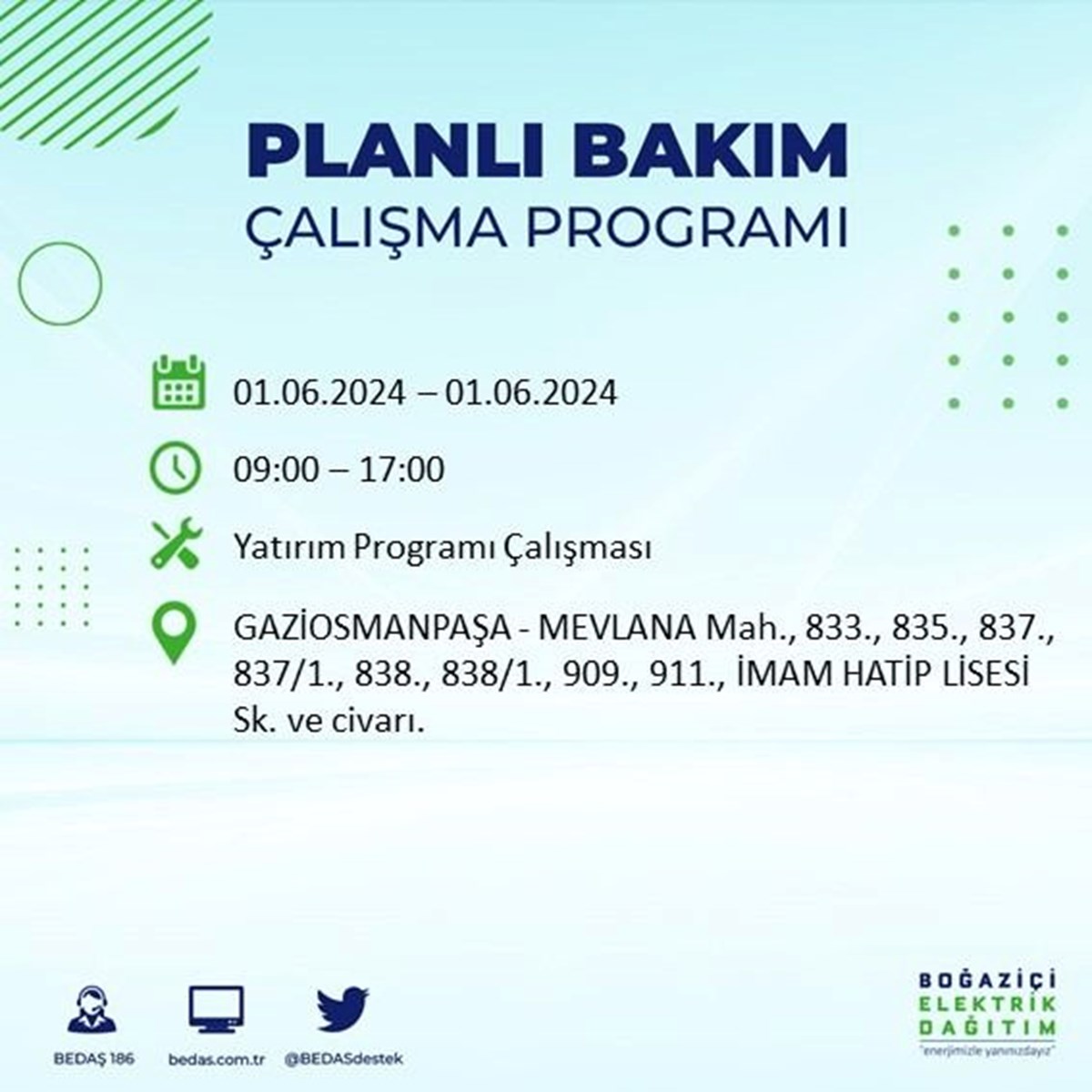 PLANLI BAKIM
ÇALIŞMA PROGRAMI

01.06.2024 – 01.06.2024

09:00 – 17:00

Yatırım Programı Çalışması

GAZİOSMANPAŞA - MEVLANA Mah., 833., 835., 837., 837/1., 838., 838/1., 909., 911., İMAM HATİP LİSESİ Sk. ve civarı.

BEDAŞ 186
bedas.com.tr
@BEDASdestek

BOĞAZİÇİ
ELEKTRİK
DAĞITIM
"enerjimizle yanınızdayız"